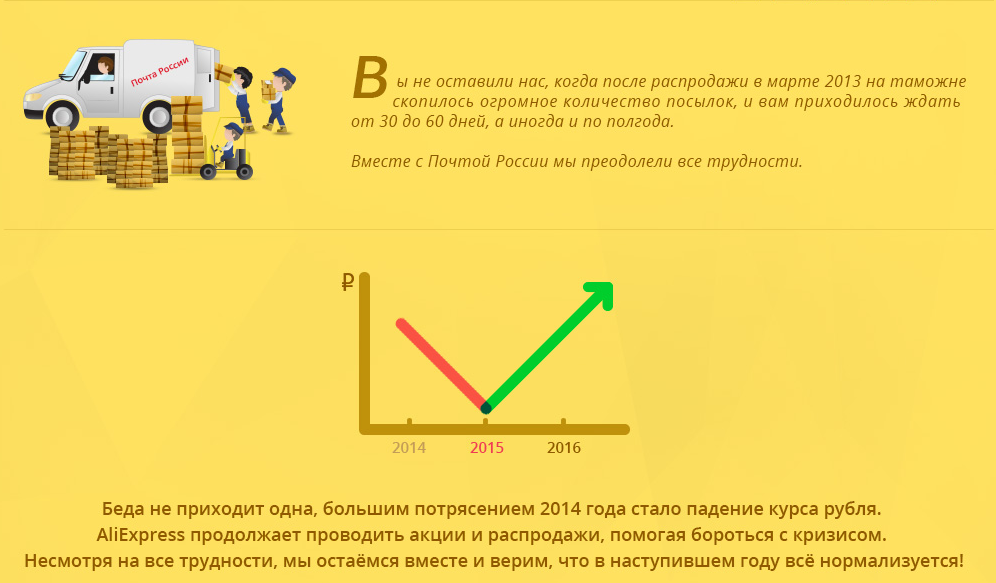 Почта России

Вы не оставили нас, когда после распродажи в марте 2013 на таможне скопилось огромное количество посылок, и вам приходилось ждать от 30 до 60 дней, а иногда и по полгода.

Вместе с Почтой России мы преодолели все трудности.

₽

2014 2015 2016

Беда не приходит одна, большим потрясением 2014 года стало падение курса рубля.
AliExpress продолжает проводить акции и распродажи, помогая бороться с кризисом.
Несмотря на все трудности, мы остаёмся вместе и верим, что в наступившем году всё нормализуется!